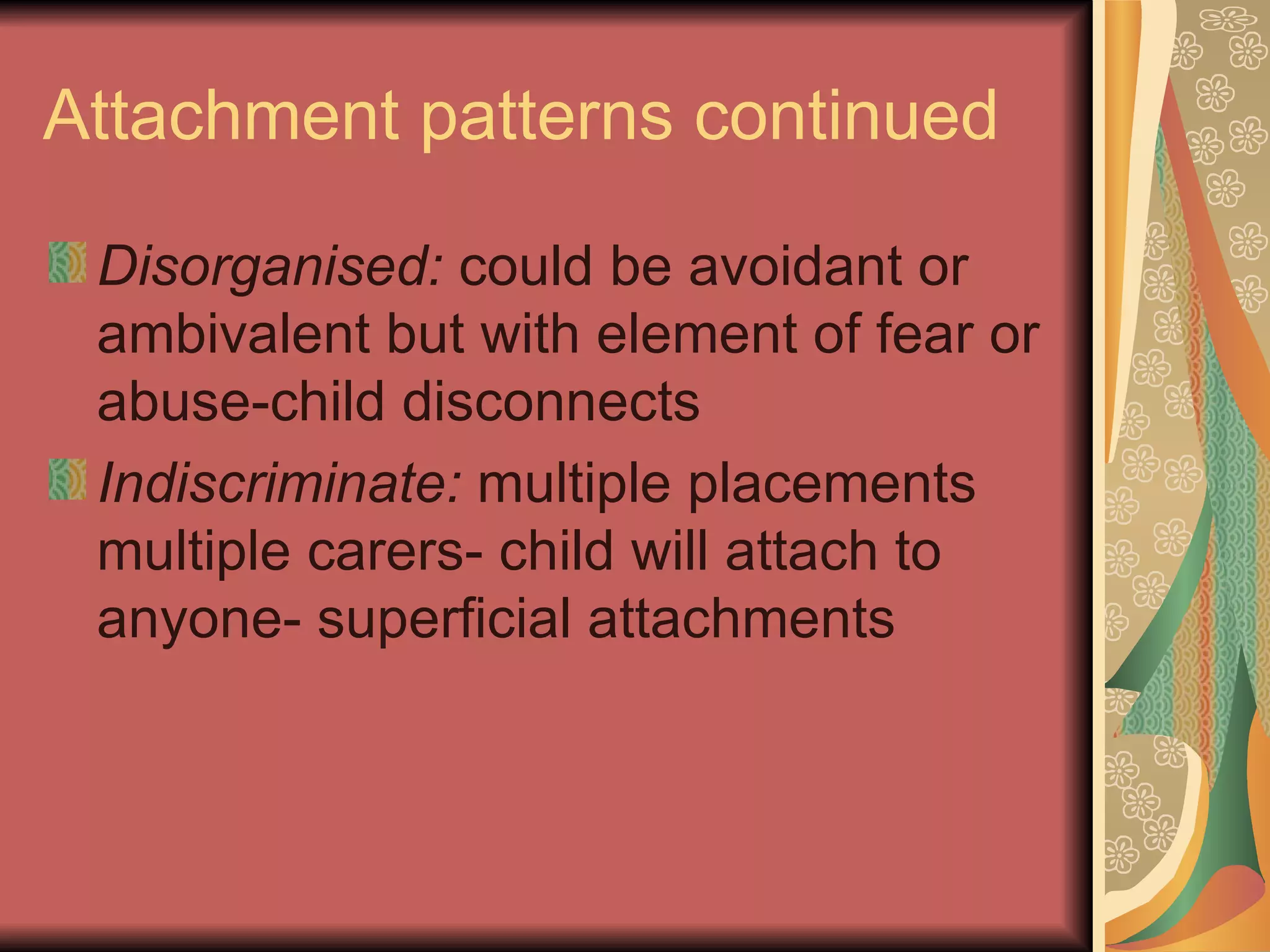 Attachment patterns continued

Disorganised: could be avoidant or ambivalent but with element of fear or abuse-child disconnects

Indiscriminate: multiple placements multiple carers- child will attach to anyone- superficial attachments